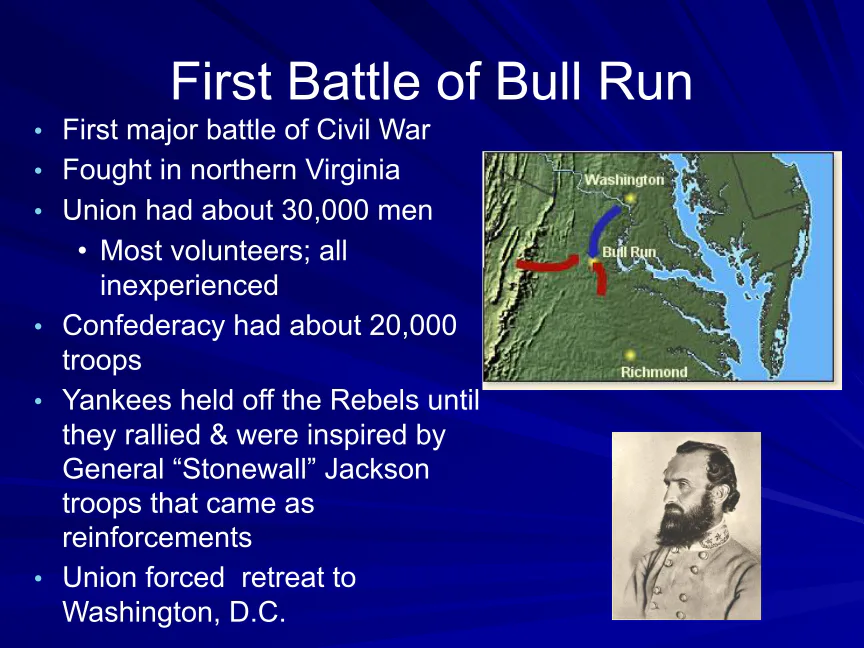 First Battle of Bull Run

• First major battle of Civil War
• Fought in northern Virginia
• Union had about 30,000 men
  • Most volunteers; all inexperienced
• Confederacy had about 20,000 troops
• Yankees held off the Rebels until they rallied & were inspired by General “Stonewall” Jackson troops that came as reinforcements
• Union forced  retreat to Washington, D.C.

Washington
Bull Run
Richmond